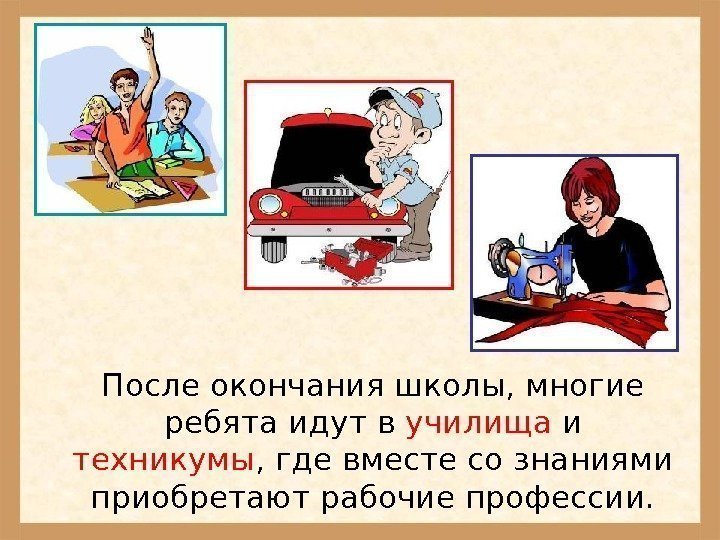 После окончания школы, многие ребята идут в училища и техникумы, где вместе со знаниями приобретают рабочие профессии.